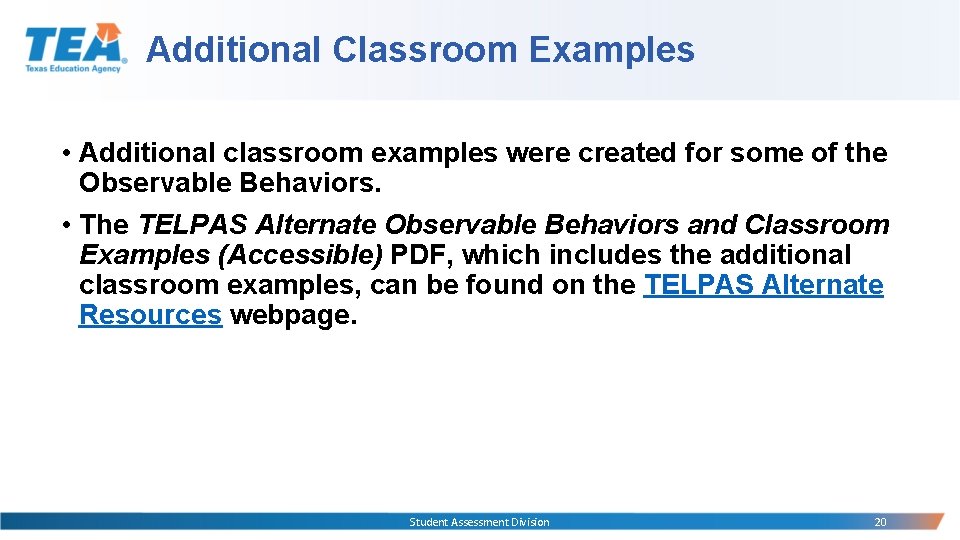 TEA Texas Education Agency

Additional Classroom Examples

• Additional classroom examples were created for some of the Observable Behaviors.

• The TELPAS Alternate Observable Behaviors and Classroom Examples (Accessible) PDF, which includes the additional classroom examples, can be found on the TELPAS Alternate Resources webpage.

Student Assessment Division

20